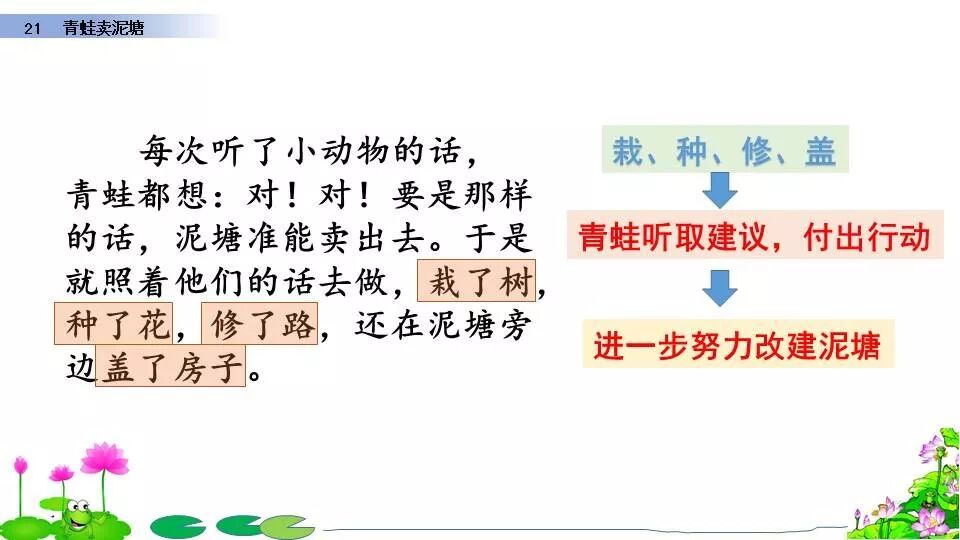 21 青蛙卖泥塘

每次听了小动物的话，青蛙都想：对！对！要是那样的话，泥塘准能卖出去。于是就照着他们的话去做，栽了树，种了花，修了路，还在泥塘旁边盖了房子。

栽、种、修、盖

青蛙听取建议，付出行动

进一步努力改建泥塘